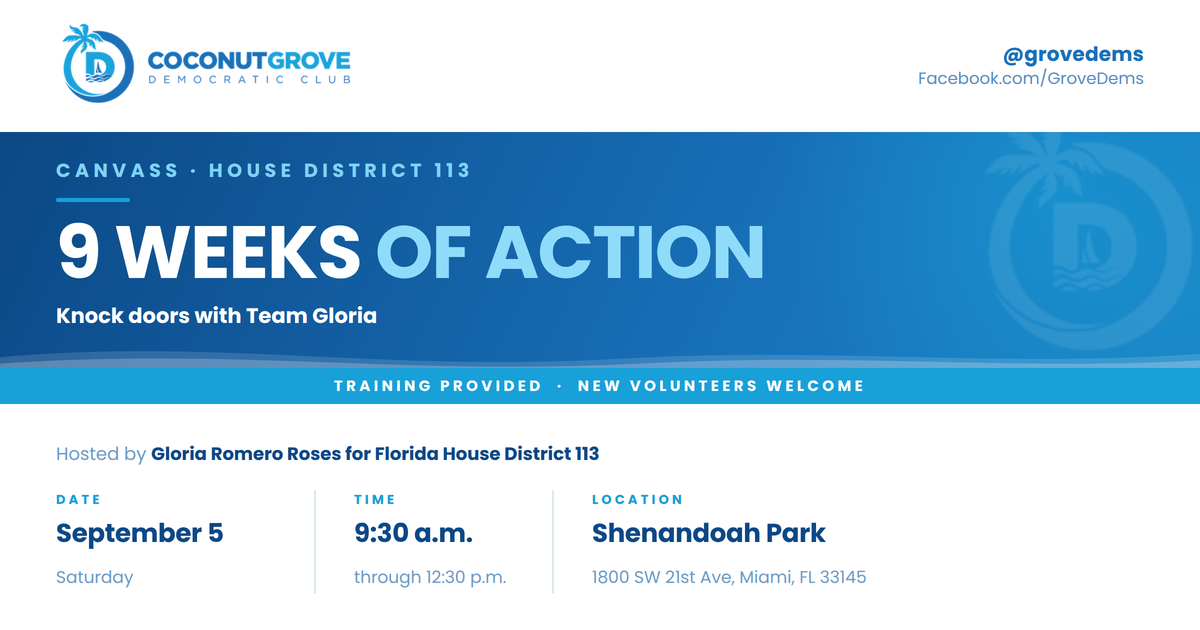 D

COCONUTGROVE
DEMOCRATIC CLUB

@grovedems
Facebook.com/GroveDems

CANVASS · HOUSE DISTRICT 113

9 WEEKS OF ACTION

Knock doors with Team Gloria

TRAINING PROVIDED · NEW VOLUNTEERS WELCOME

Hosted by Gloria Romero Roses for Florida House District 113

DATE
September 5
Saturday

TIME
9:30 a.m.
through 12:30 p.m.

LOCATION
Shenandoah Park
1800 SW 21st Ave, Miami, FL 33145